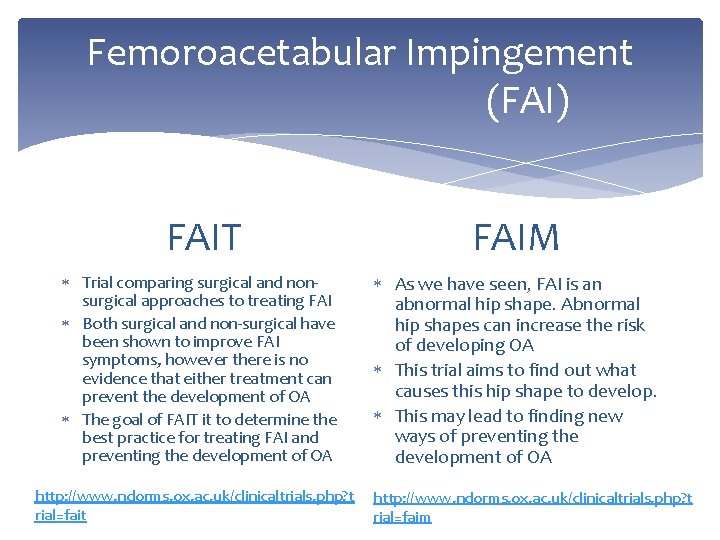 Femoroacetabular Impingement (FAI)

FAIT

* Trial comparing surgical and non-surgical approaches to treating FAI
* Both surgical and non-surgical have been shown to improve FAI symptoms, however there is no evidence that either treatment can prevent the development of OA
* The goal of FAIT it to determine the best practice for treating FAI and preventing the development of OA

http://www.ndorms.ox.ac.uk/clinicaltrials.php?trial=fait

FAIM

* As we have seen, FAI is an abnormal hip shape. Abnormal hip shapes can increase the risk of developing OA
* This trial aims to find out what causes this hip shape to develop.
* This may lead to finding new ways of preventing the development of OA

http://www.ndorms.ox.ac.uk/clinicaltrials.php?trial=faim